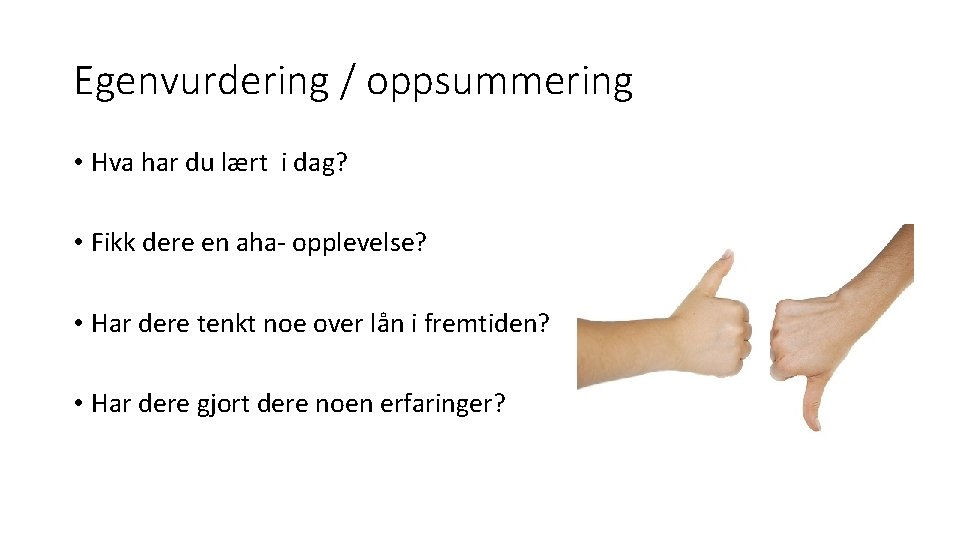 Egenvurdering / oppsummering

• Hva har du lært i dag?

• Fikk dere en aha- opplevelse?

• Har dere tenkt noe over lån i fremtiden?

• Har dere gjort dere noen erfaringer?